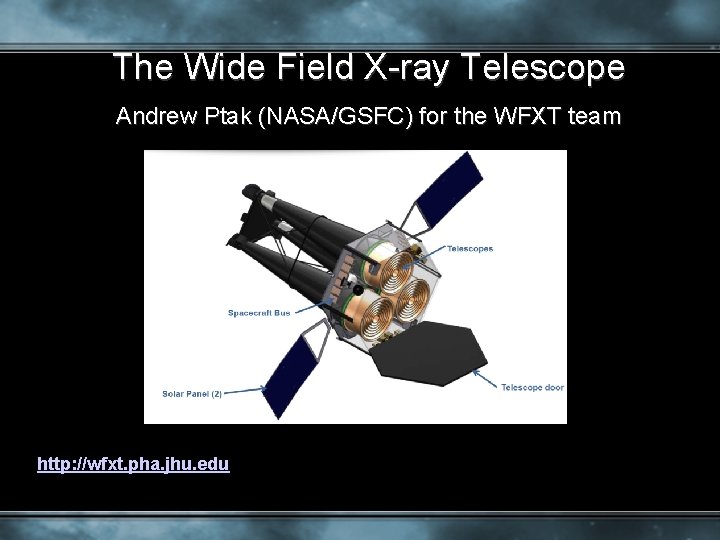 The Wide Field X-ray Telescope

Andrew Ptak (NASA/GSFC) for the WFXT team

Telescopes

Spacecraft Bus

Solar Panel (2)

Telescope door

http://wfxt.pha.jhu.edu